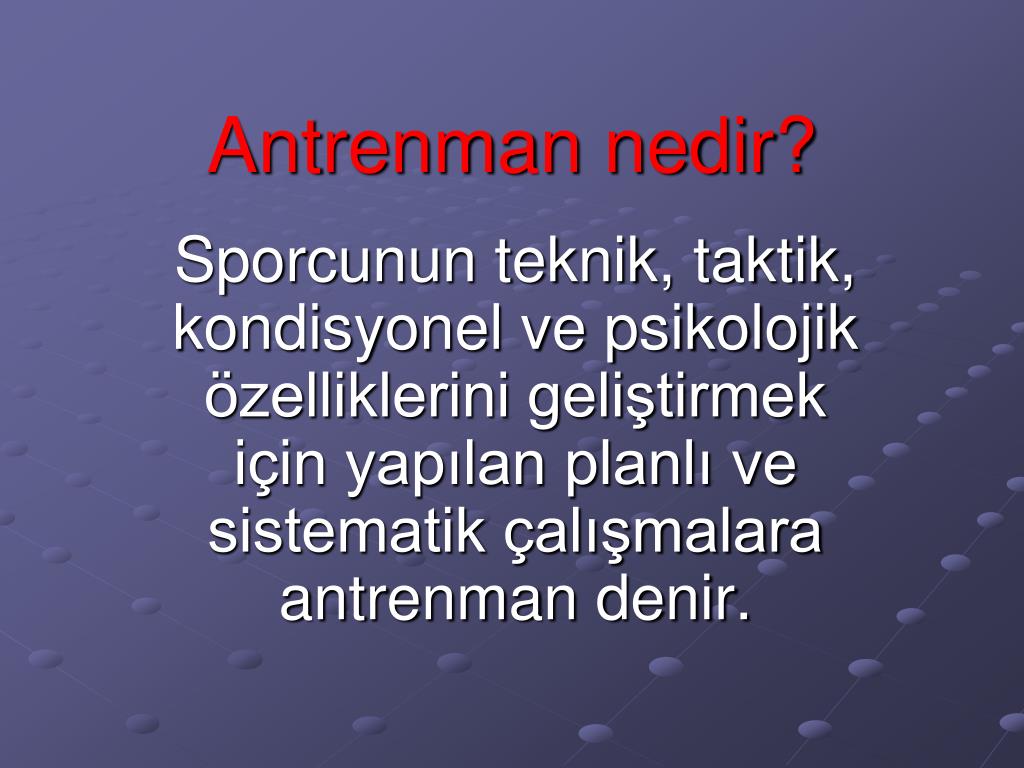 Antrenman nedir?

Sporcunun teknik, taktik, kondisyonel ve psikolojik özelliklerini geliştirmek için yapılan planlı ve sistematik çalışmalara antrenman denir.